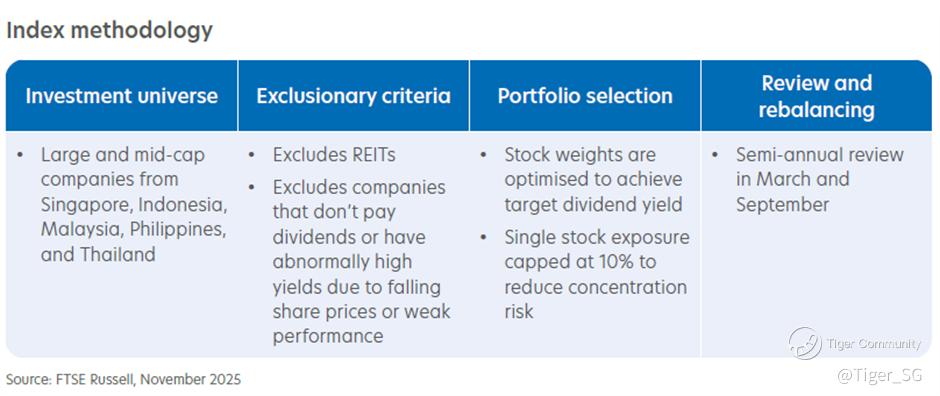 Index methodology

| Investment universe | Exclusionary criteria | Portfolio selection | Review and rebalancing |
|---|---|---|---|
| • Large and mid-cap companies from Singapore, Indonesia, Malaysia, Philippines, and Thailand | • Excludes REITs • Excludes companies that don't pay dividends or have abnormally high yields due to falling share prices or weak performance | • Stock weights are optimised to achieve target dividend yield • Single stock exposure capped at 10% to reduce concentration risk | • Semi-annual review in March and September |

Source: FTSE Russell, November 2025

Tiger Community
@Tiger_SG